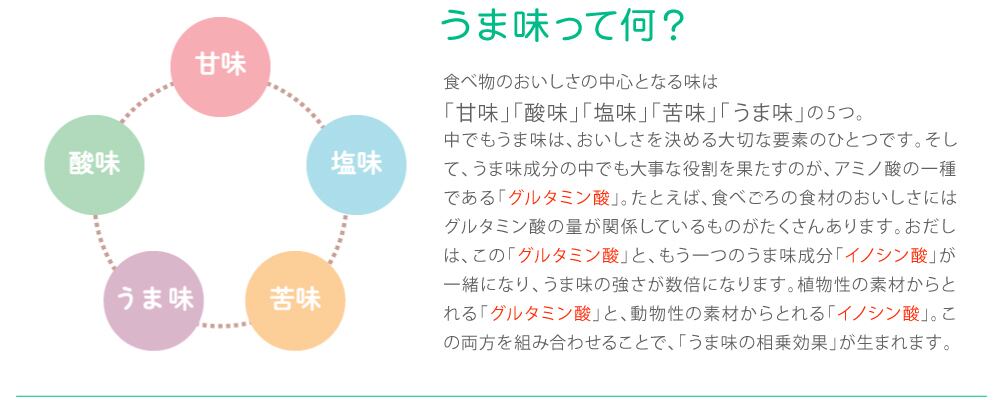 甘味

酸味

塩味

うま味

苦味

うま味って何？

食べ物のおいしさの中心となる味は
「甘味」「酸味」「塩味」「苦味」「うま味」の5つ。
中でもうま味は、おいしさを決める大切な要素のひとつです。そして、うま味成分の中でも大事な役割を果たすのが、アミノ酸の一種である「グルタミン酸」。たとえば、食べごろの食材のおいしさにはグルタミン酸の量が関係しているものがたくさんあります。おだしは、この「グルタミン酸」と、もう一つのうま味成分「イノシン酸」が一緒になり、うま味の強さが数倍になります。植物性の素材からとれる「グルタミン酸」と、動物性の素材からとれる「イノシン酸」。この両方を組み合わせることで、「うま味の相乗効果」が生まれます。